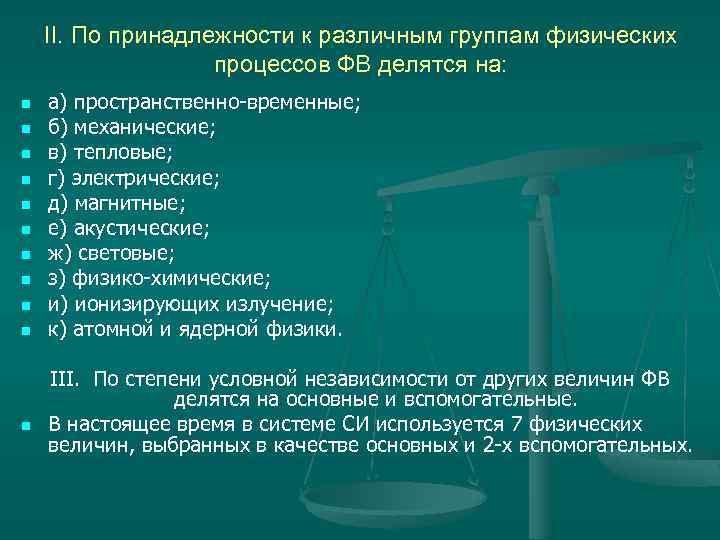 II. По принадлежности к различным группам физических процессов ФВ делятся на:

а) пространственно-временные;
б) механические;
в) тепловые;
г) электрические;
д) магнитные;
е) акустические;
ж) световые;
з) физико-химические;
и) ионизирующих излучение;
к) атомной и ядерной физики.

III. По степени условной независимости от других величин ФВ делятся на основные и вспомогательные.

В настоящее время в системе СИ используется 7 физических величин, выбранных в качестве основных и 2-х вспомогательных.